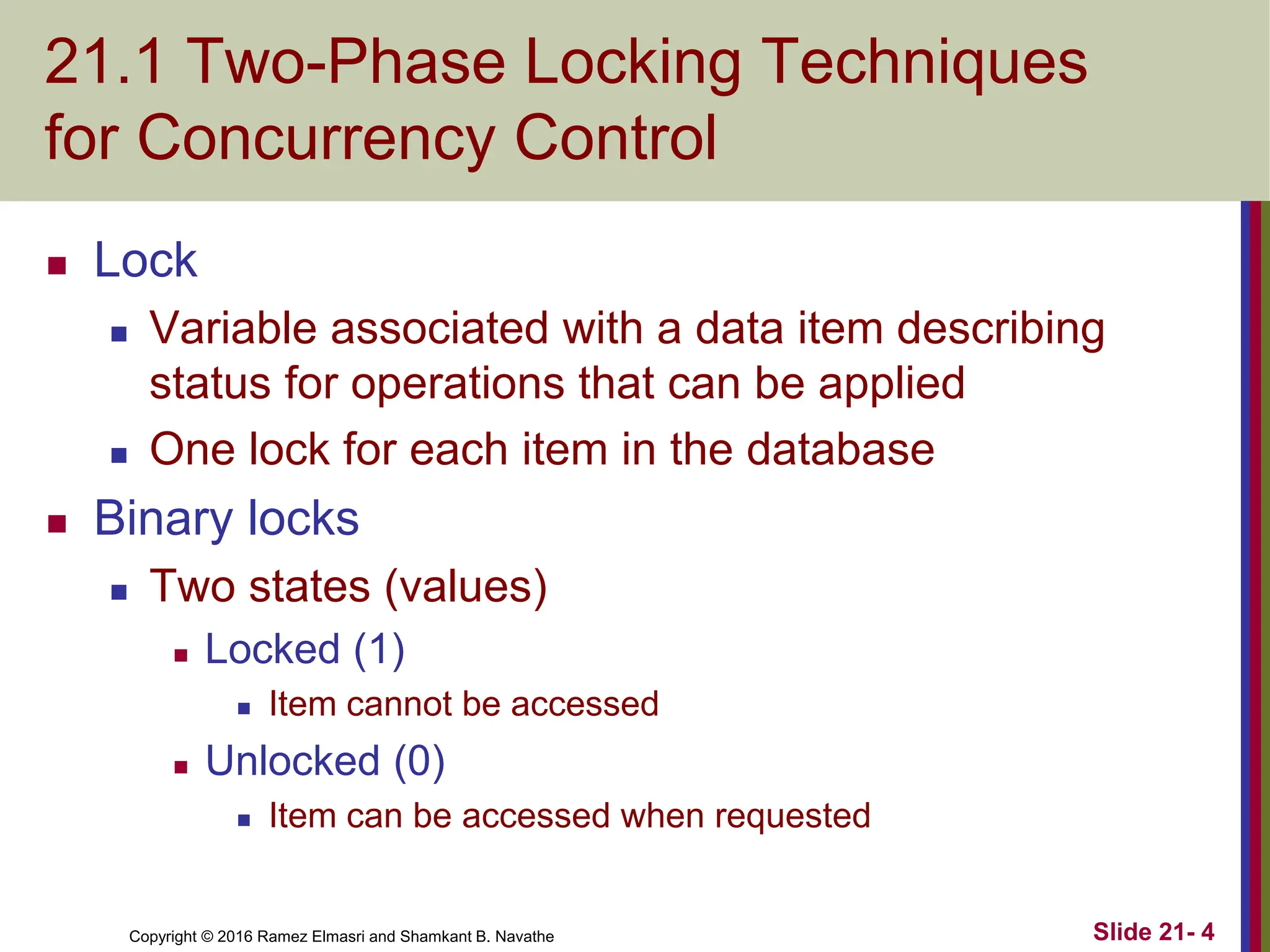 21.1 Two-Phase Locking Techniques for Concurrency Control

- Lock
  - Variable associated with a data item describing status for operations that can be applied
  - One lock for each item in the database
- Binary locks
  - Two states (values)
    - Locked (1)
      - Item cannot be accessed
    - Unlocked (0)
      - Item can be accessed when requested

Copyright © 2016 Ramez Elmasri and Shamkant B. Navathe

Slide 21- 4